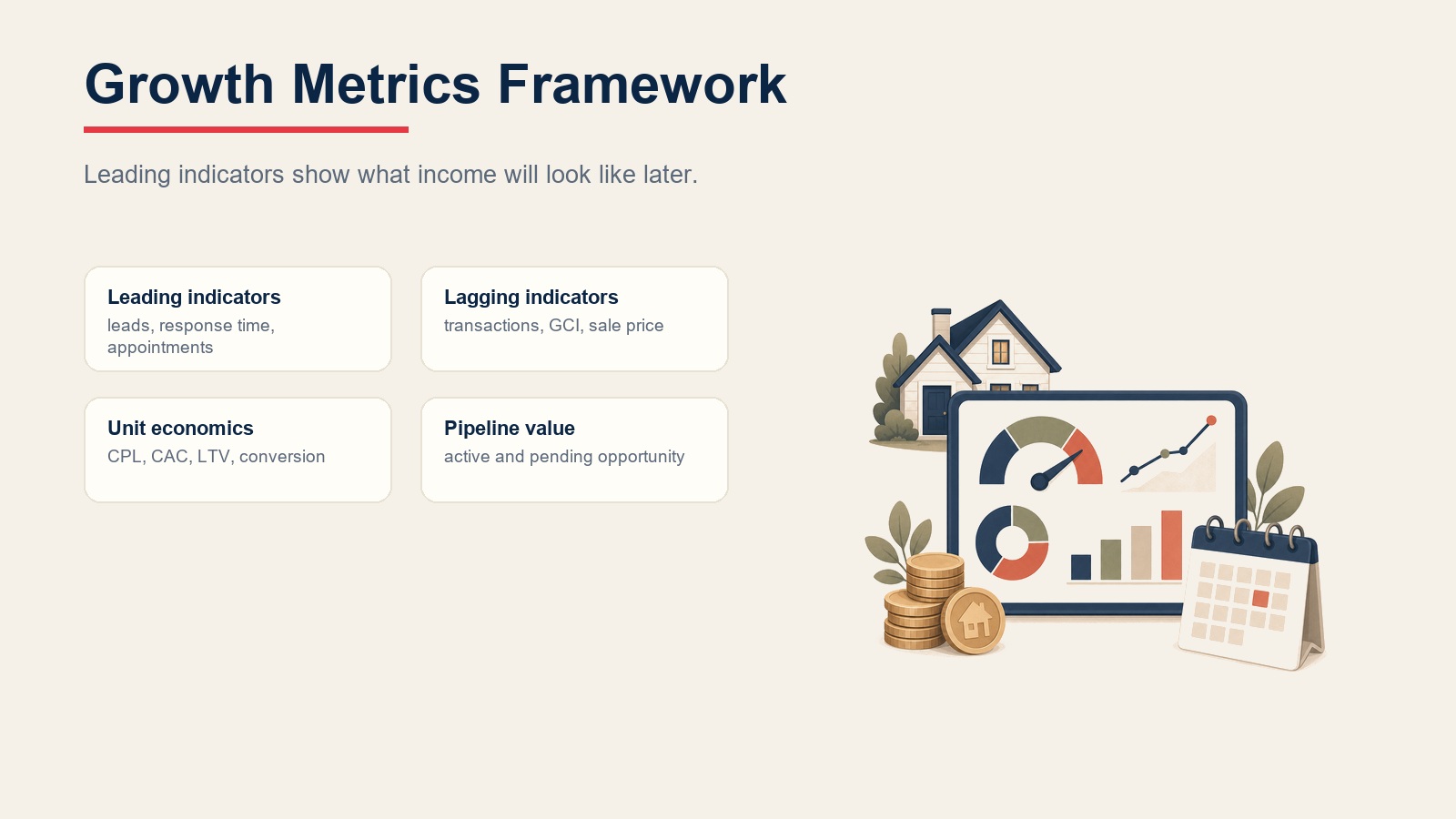 Growth Metrics Framework

Leading indicators show what income will look like later.

Leading indicators
leads, response time, appointments

Lagging indicators
transactions, GCI, sale price

Unit economics
CPL, CAC, LTV, conversion

Pipeline value
active and pending opportunity